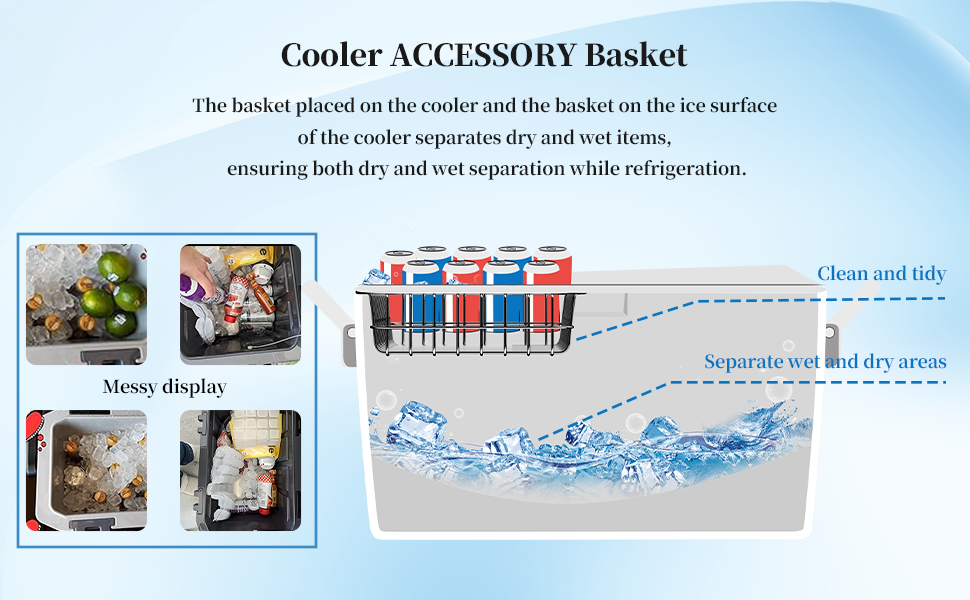 Cooler ACCESSORY Basket

The basket placed on the cooler and the basket on the ice surface of the cooler separates dry and wet items, ensuring both dry and wet separation while refrigeration.

Messy display

Clean and tidy

Separate wet and dry areas